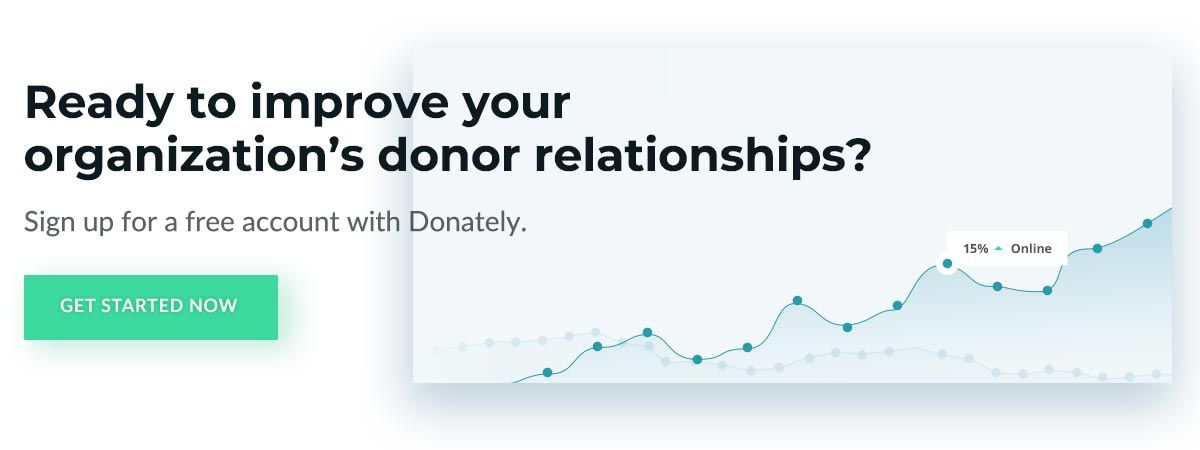 Ready to improve your organization’s donor relationships?

Sign up for a free account with Donately.

GET STARTED NOW

15% Online